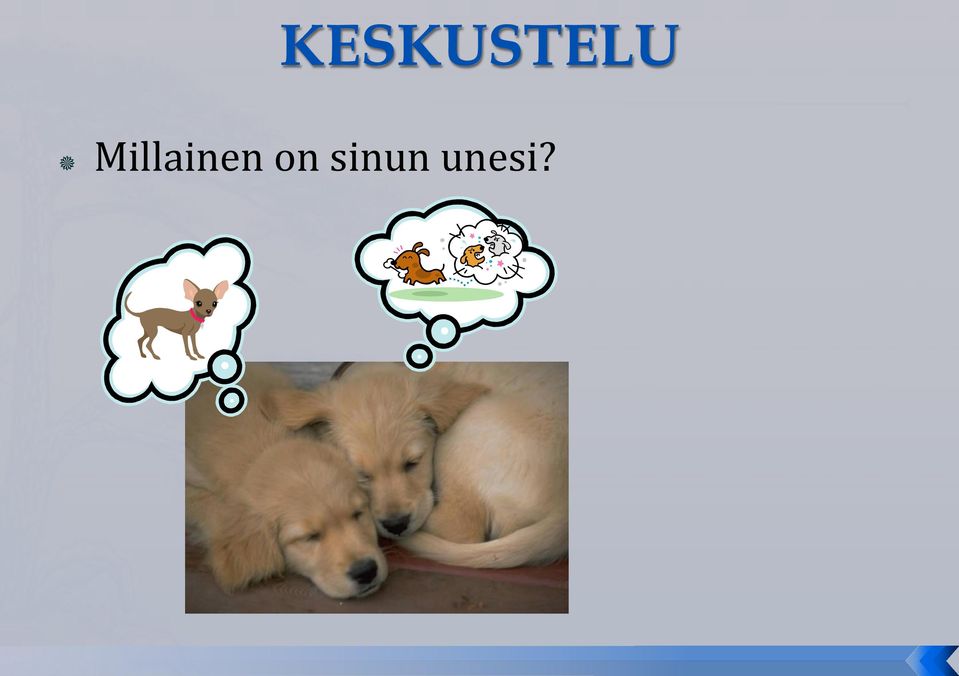 KESKUSTELU

Millainen on sinun unesi?